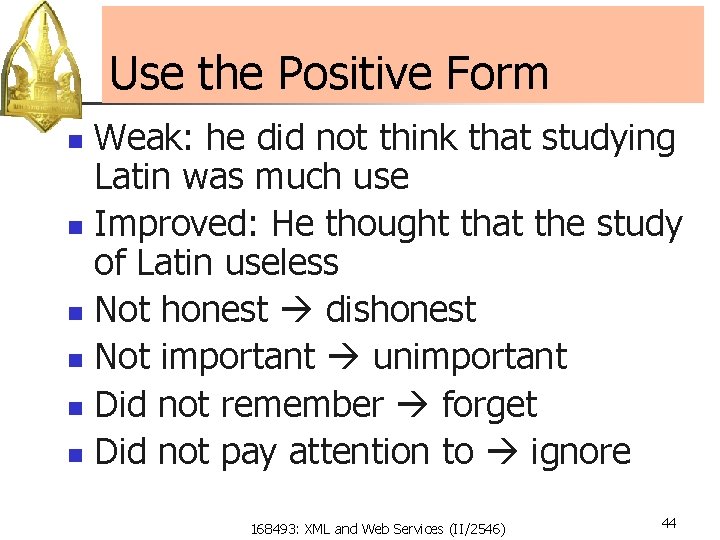 Use the Positive Form

- Weak: he did not think that studying Latin was much use
- Improved: He thought that the study of Latin useless
- Not honest → dishonest
- Not important → unimportant
- Did not remember → forget
- Did not pay attention to → ignore

168493: XML and Web Services (II/2546)

44